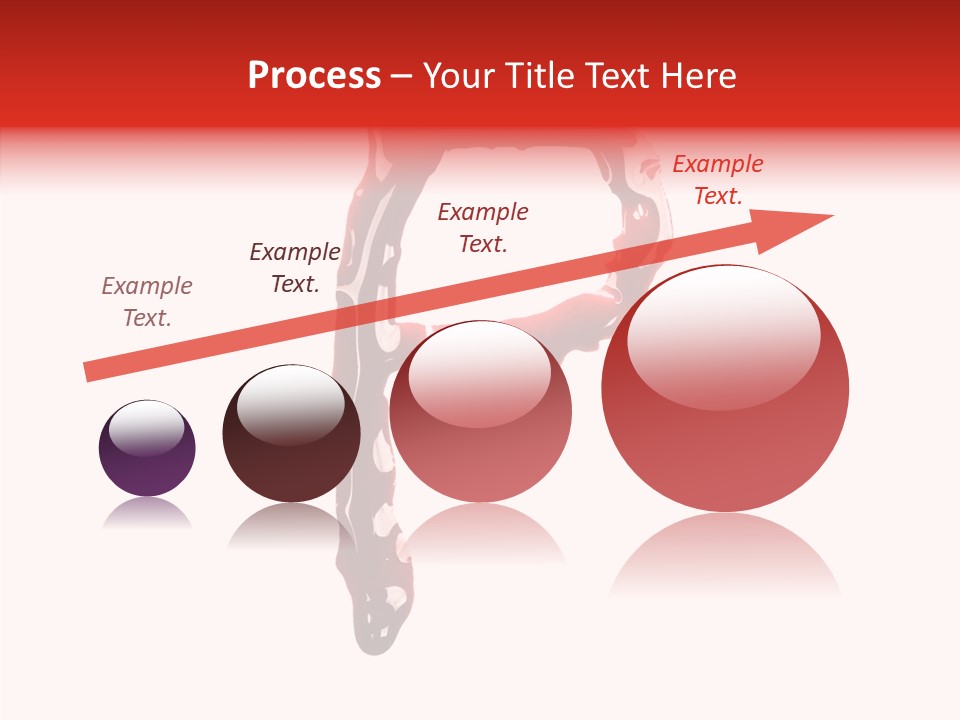 Process – Your Title Text Here

Example Text.

Example Text.

Example Text.

Example Text.